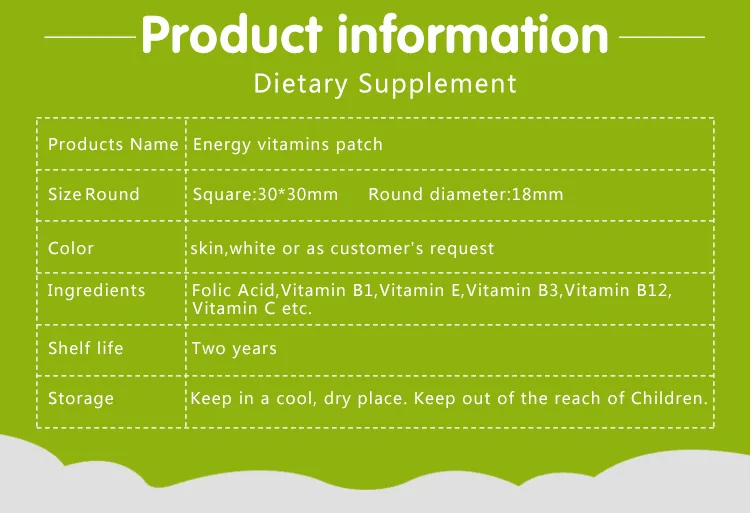 Product information

Dietary Supplement

| Products Name | Energy vitamins patch |
|---|---|
| Size Round | Square:30*30mm Round diameter:18mm |
| Color | skin,white or as customer's request |
| Ingredients | Folic Acid,Vitamin B1,Vitamin E,Vitamin B3,Vitamin B12, Vitamin C etc. |
| Shelf life | Two years |
| Storage | Keep in a cool, dry place. Keep out of the reach of Children. |